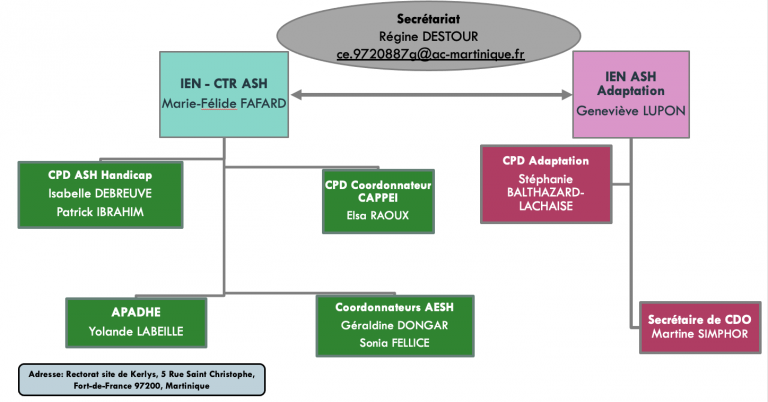 Secrétariat
Régine DESTOUR
ce.9720887g@ac-martinique.fr

IEN - CTR ASH
Marie-Félide FAFARD

IEN ASH
Adaptation
Geneviève LUPON

CPD ASH Handicap
Isabelle DEBREUVE
Patrick IBRAHIM

CPD Coordonnateur CAPPEI
Elsa RAOUX

CPD Adaptation
Stéphanie BALTHAZARD-LACHAISE

APADHE
Yolande LABEILLE

Coordonnateurs AESH
Géraldine DONGAR
Sonia FELLICE

Secrétaire de CDO
Martine SIMPHOR

Adresse: Rectorat site de Kerlys, 5 Rue Saint Christophe, Fort-de-France 97200, Martinique